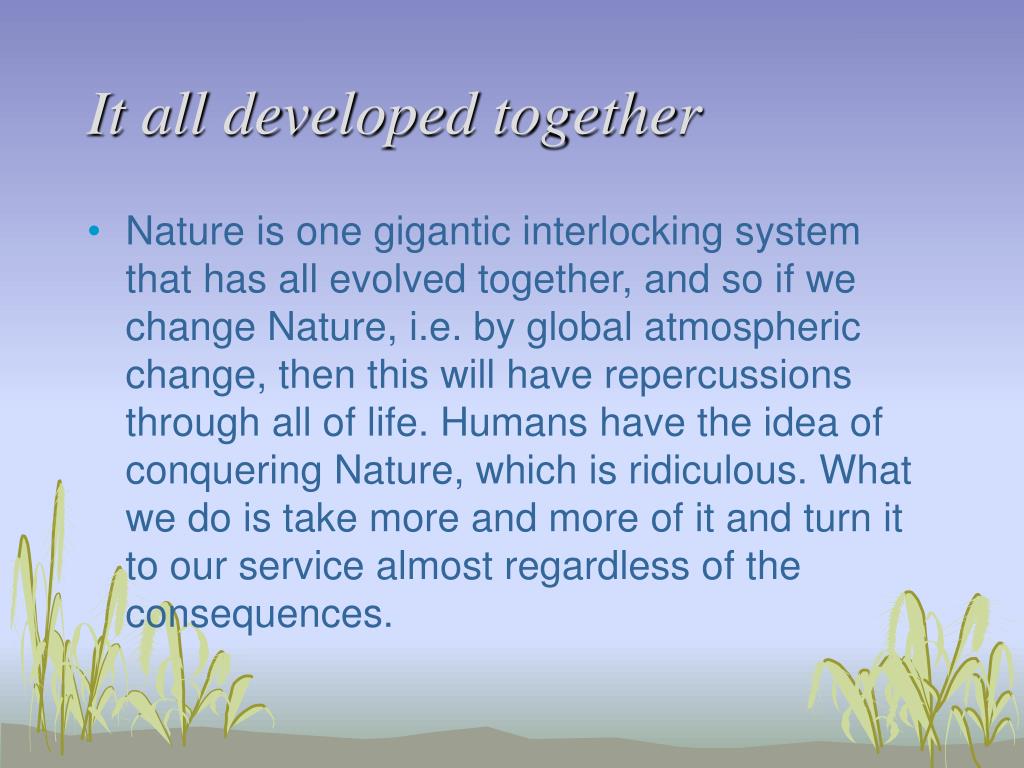 It all developed together

• Nature is one gigantic interlocking system that has all evolved together, and so if we change Nature, i.e. by global atmospheric change, then this will have repercussions through all of life. Humans have the idea of conquering Nature, which is ridiculous. What we do is take more and more of it and turn it to our service almost regardless of the consequences.